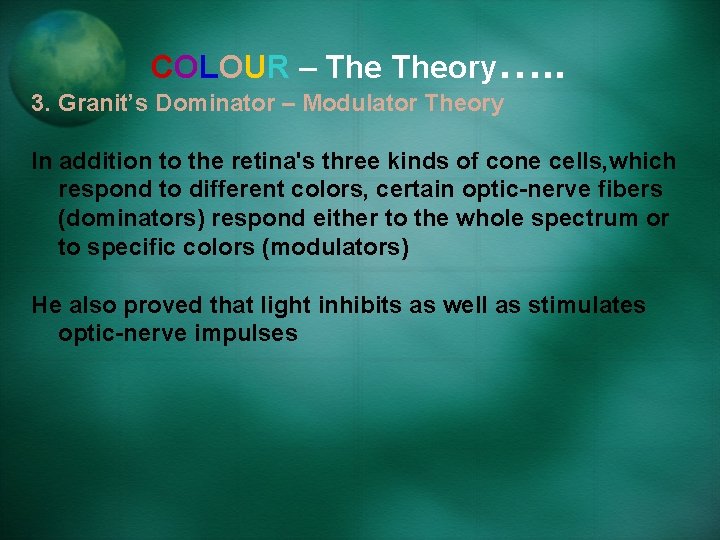 COLOUR – The Theory…..

3. Granit's Dominator – Modulator Theory

In addition to the retina's three kinds of cone cells,which respond to different colors, certain optic-nerve fibers (dominators) respond either to the whole spectrum or to specific colors (modulators)

He also proved that light inhibits as well as stimulates optic-nerve impulses